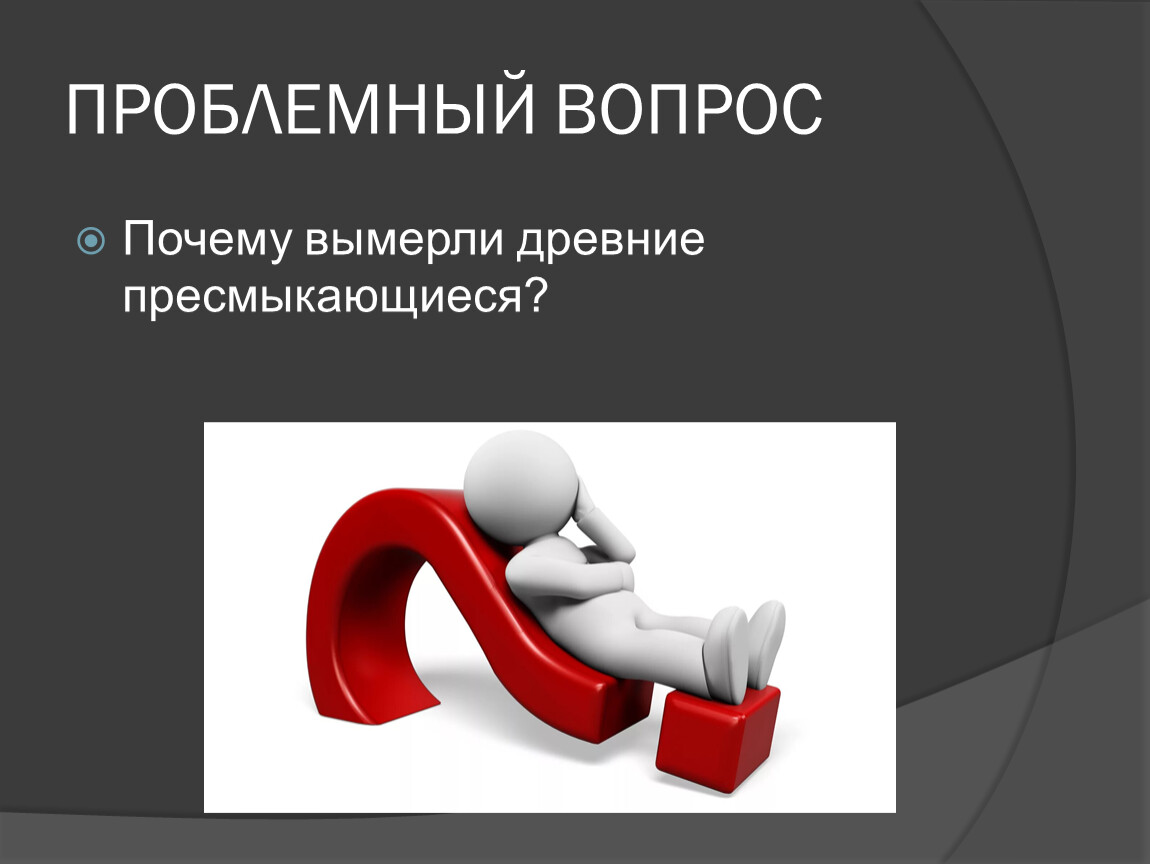 ПРОБЛЕМНЫЙ ВОПРОС

Почему вымерли древние пресмыкающиеся?